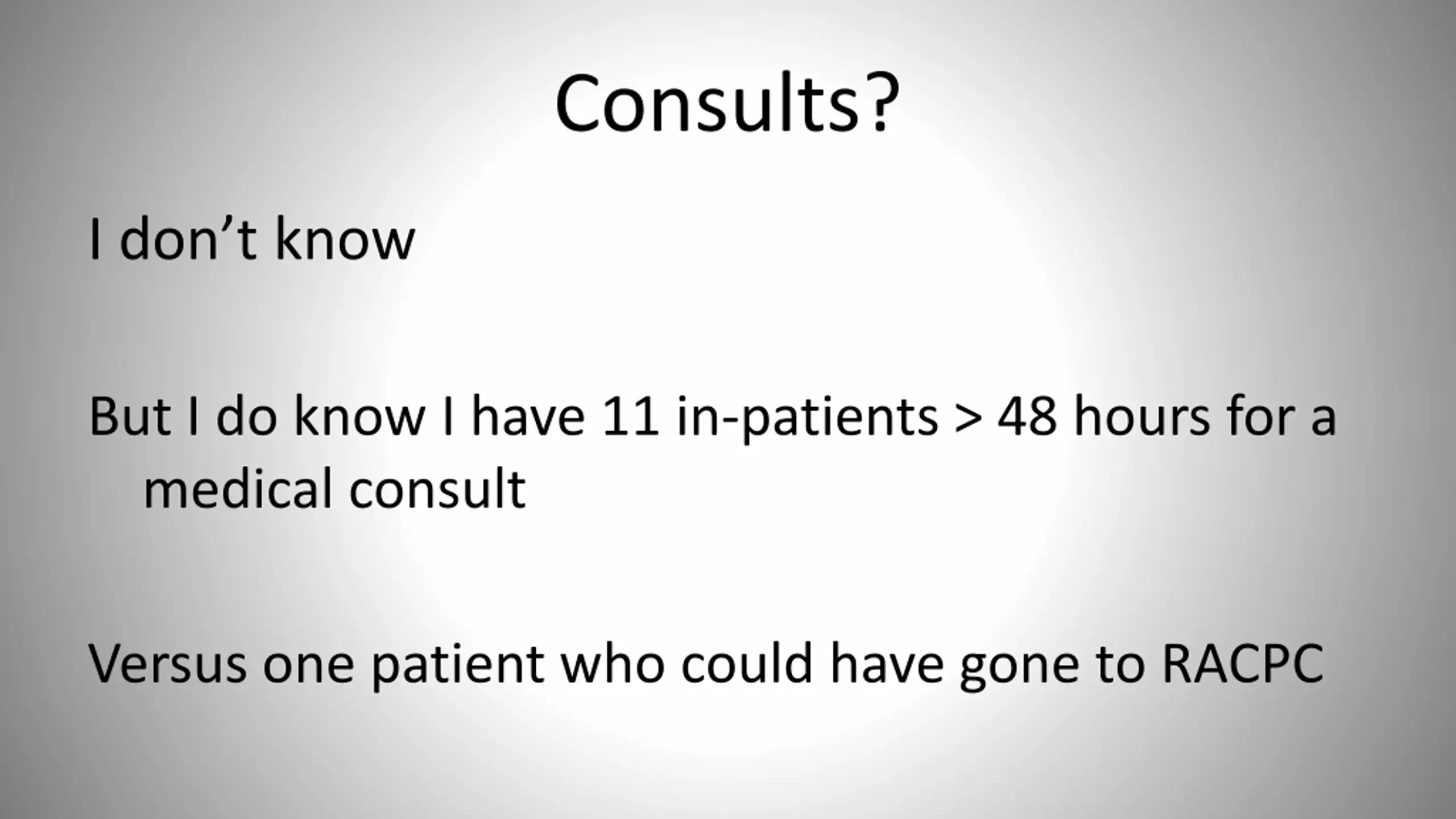 Consults?

I don’t know

But I do know I have 11 in-patients > 48 hours for a medical consult

Versus one patient who could have gone to RACPC